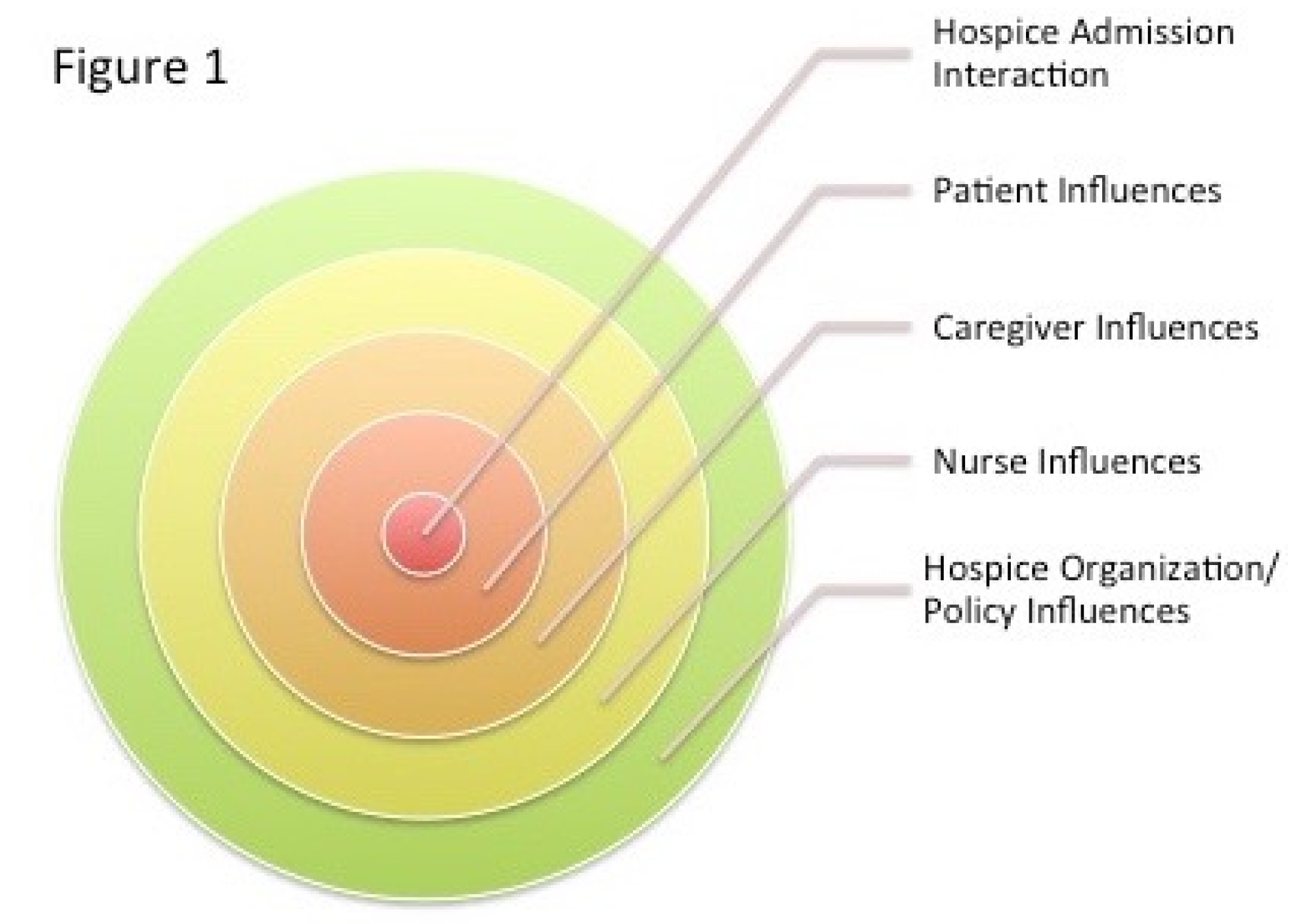 Figure 1

Hospice Admission Interaction

Patient Influences

Caregiver Influences

Nurse Influences

Hospice Organization/ Policy Influences